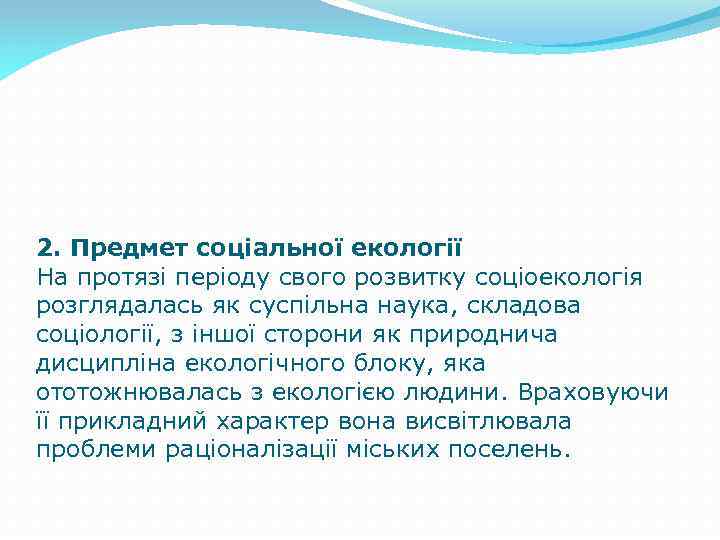 2. Предмет соціальної екології
На протязі періоду свого розвитку соціоекологія розглядалась як суспільна наука, складова соціології, з іншої сторони як природнича дисципліна екологічного блоку, яка ототожнювалась з екологією людини. Враховуючи її прикладний характер вона висвітлювала проблеми раціоналізації міських поселень.